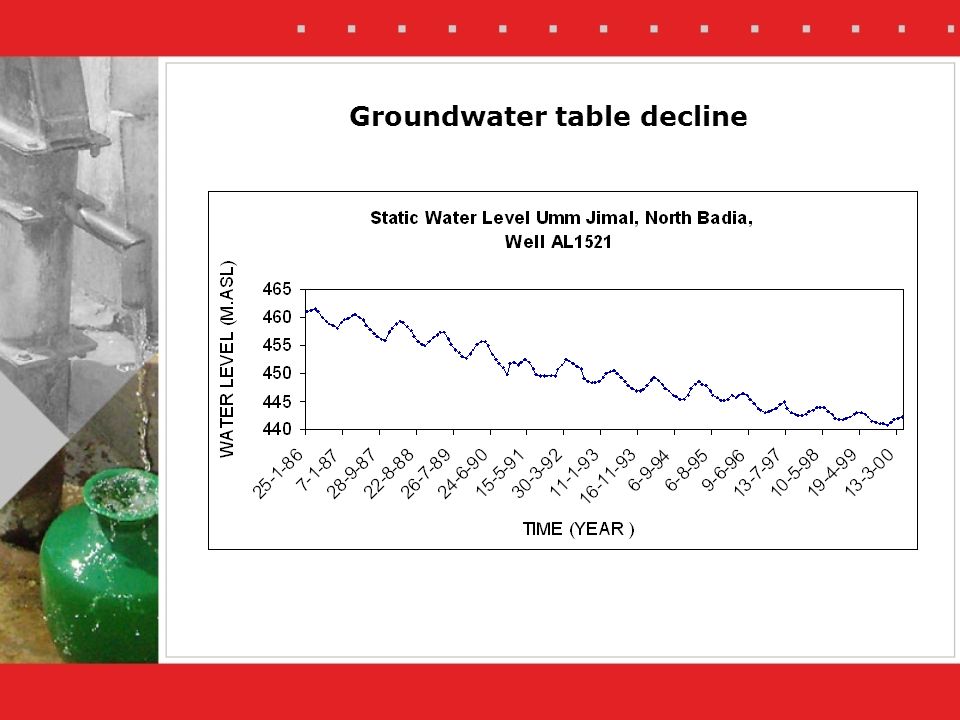 Groundwater table decline

Static Water Level Umm Jimal, North Badia, Well AL1521

WATER LEVEL (M.ASL)

465
460
455
450
445
440

25-1-86
7-1-87
28-9-87
22-8-88
26-7-89
24-6-90
15-5-91
30-3-92
11-1-93
16-11-93
6-9-94
6-8-95
9-6-96
13-7-97
10-5-98
19-4-99
13-3-00

TIME (YEAR )